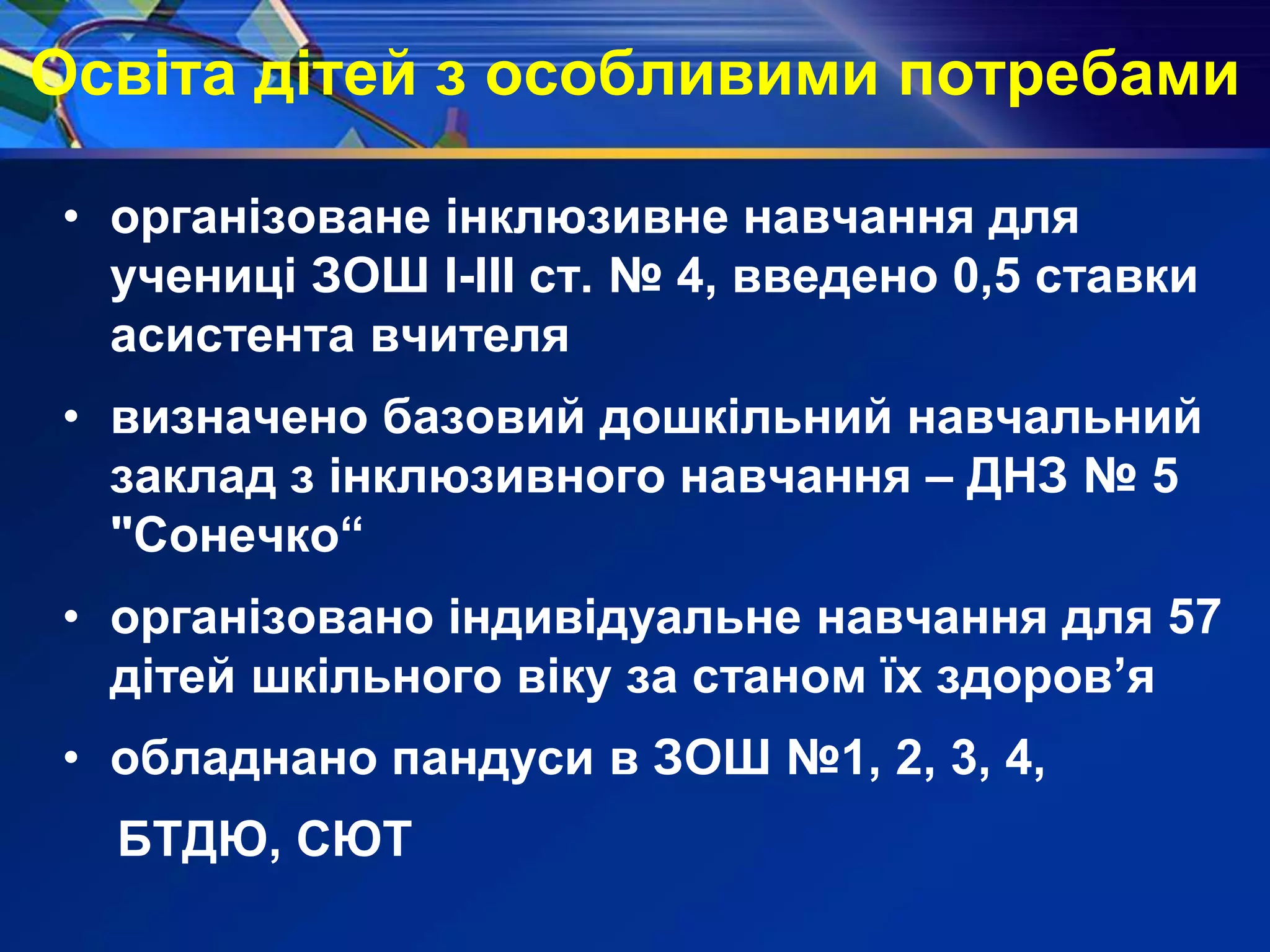 Освіта дітей з особливими потребами

• організоване інклюзивне навчання для учениці ЗОШ І-ІІІ ст. № 4, введено 0,5 ставки асистента вчителя

• визначено базовий дошкільний навчальний заклад з інклюзивного навчання – ДНЗ № 5 "Сонечко“

• організовано індивідуальне навчання для 57 дітей шкільного віку за станом їх здоров’я

• обладнано пандуси в ЗОШ №1, 2, 3, 4,

БТДЮ, СЮТ